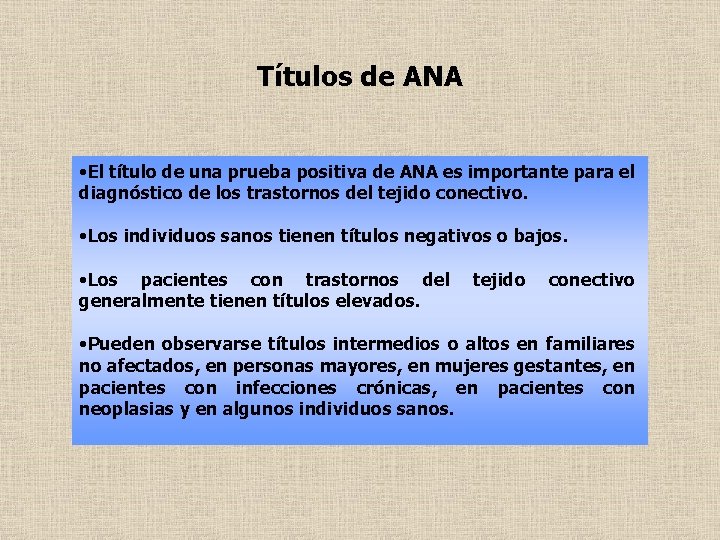 Títulos de ANA

•El título de una prueba positiva de ANA es importante para el diagnóstico de los trastornos del tejido conectivo.

•Los individuos sanos tienen títulos negativos o bajos.

•Los pacientes con trastornos del tejido conectivo generalmente tienen títulos elevados.

•Pueden observarse títulos intermedios o altos en familiares no afectados, en personas mayores, en mujeres gestantes, en pacientes con infecciones crónicas, en pacientes con neoplasias y en algunos individuos sanos.